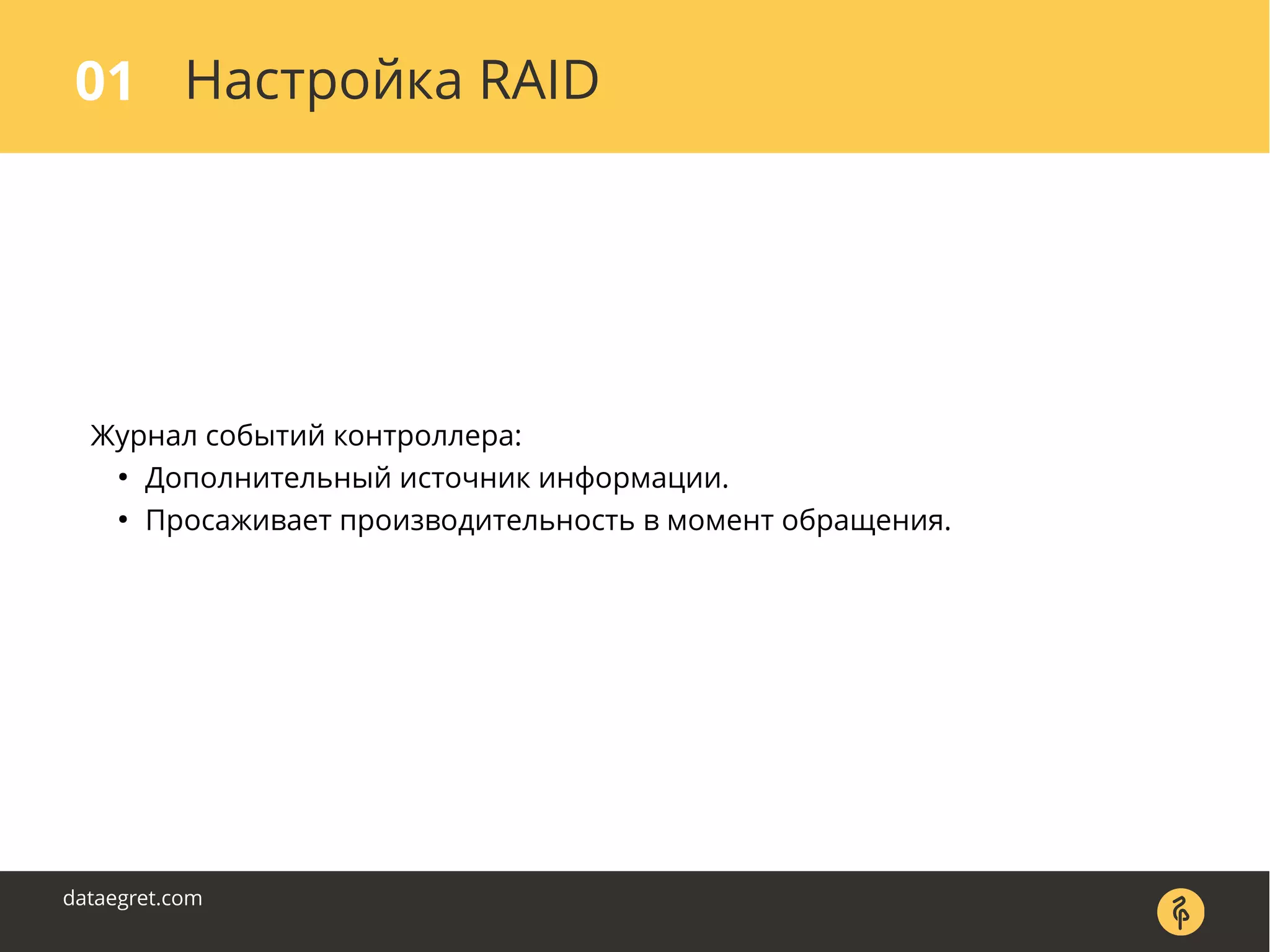 01 Настройка RAID

Журнал событий контроллера:
• Дополнительный источник информации.
• Просаживает производительность в момент обращения.

dataegret.com